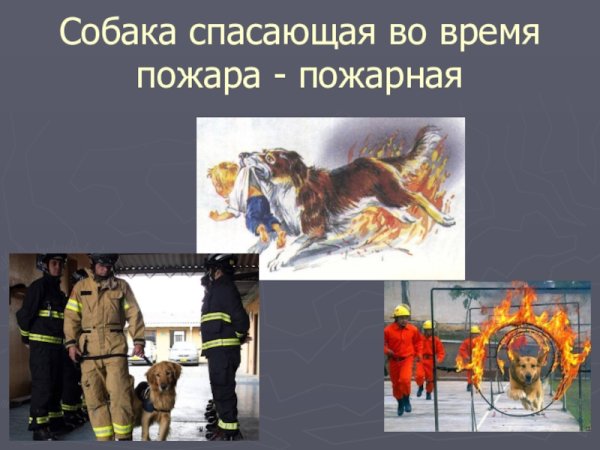 Собака спасающая во время пожара - пожарная